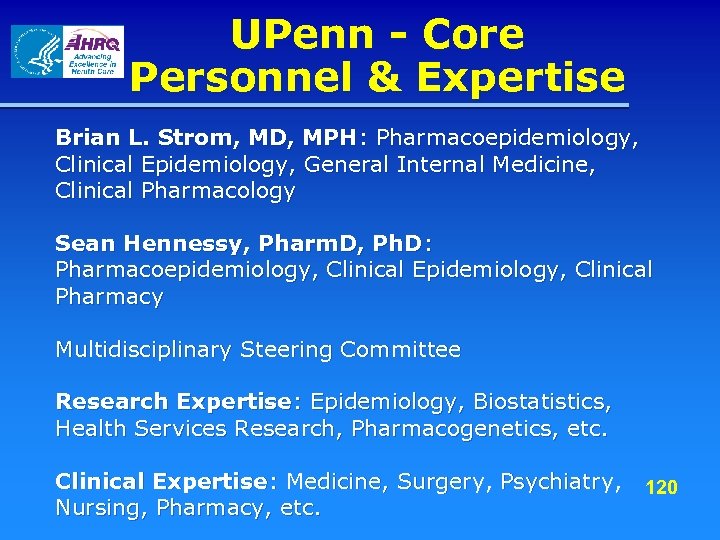 AHRQ
Advancing Excellence in Health Care

UPenn - Core Personnel & Expertise

Brian L. Strom, MD, MPH: Pharmacoepidemiology, Clinical Epidemiology, General Internal Medicine, Clinical Pharmacology

Sean Hennessy, PharmD, PhD: Pharmacoepidemiology, Clinical Epidemiology, Clinical Pharmacy

Multidisciplinary Steering Committee

Research Expertise: Epidemiology, Biostatistics, Health Services Research, Pharmacogenetics, etc.

Clinical Expertise: Medicine, Surgery, Psychiatry, Nursing, Pharmacy, etc.

120